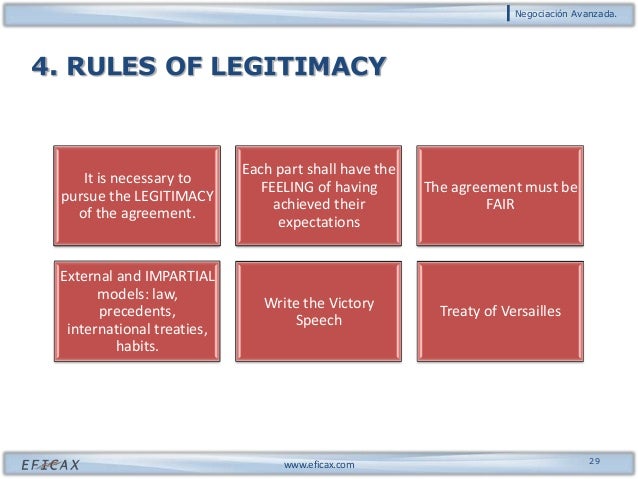 Negociación Avanzada.

4. RULES OF LEGITIMACY

It is necessary to pursue the LEGITIMACY of the agreement.

Each part shall have the FEELING of having achieved their expectations

The agreement must be FAIR

External and IMPARTIAL models: law, precedents, international treaties, habits.

Write the Victory Speech

Treaty of Versailles

EFICAX

www.eficax.com

29